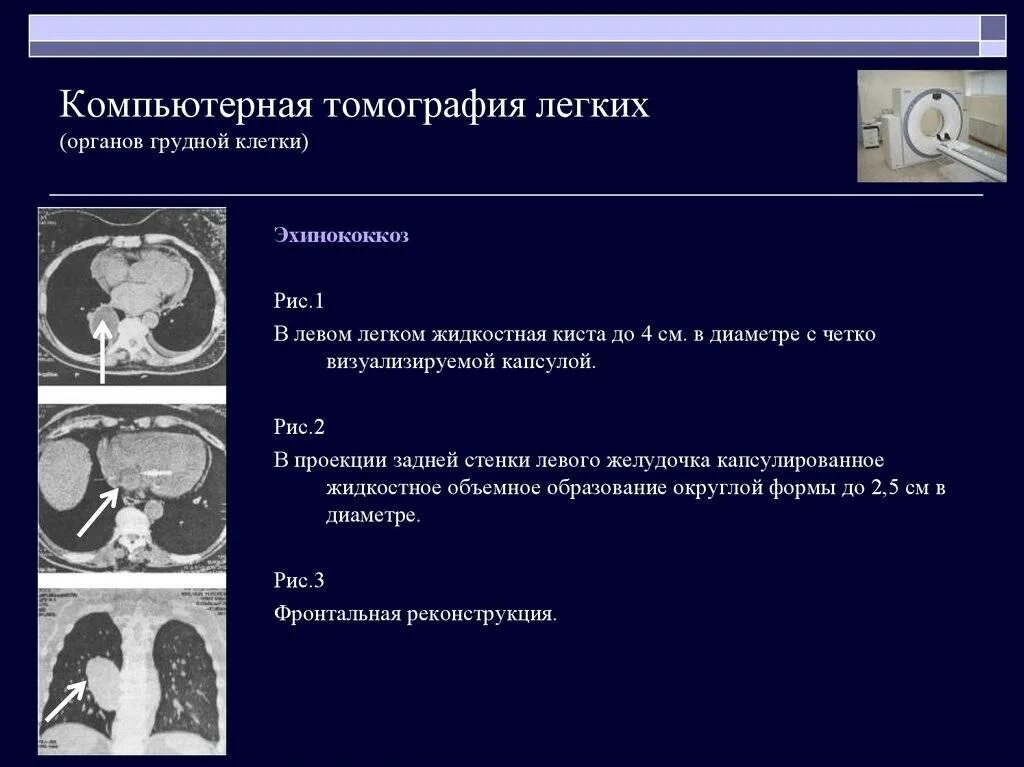 Компьютерная томография легких
(органов грудной клетки)

Эхинококкоз

Рис.1

В левом легком жидкостная киста до 4 см. в диаметре с четко визуализируемой капсулой.

Рис.2

В проекции задней стенки левого желудочка капсулированное жидкостное объемное образование округлой формы до 2,5 см в диаметре.

Рис.3

Фронтальная реконструкция.